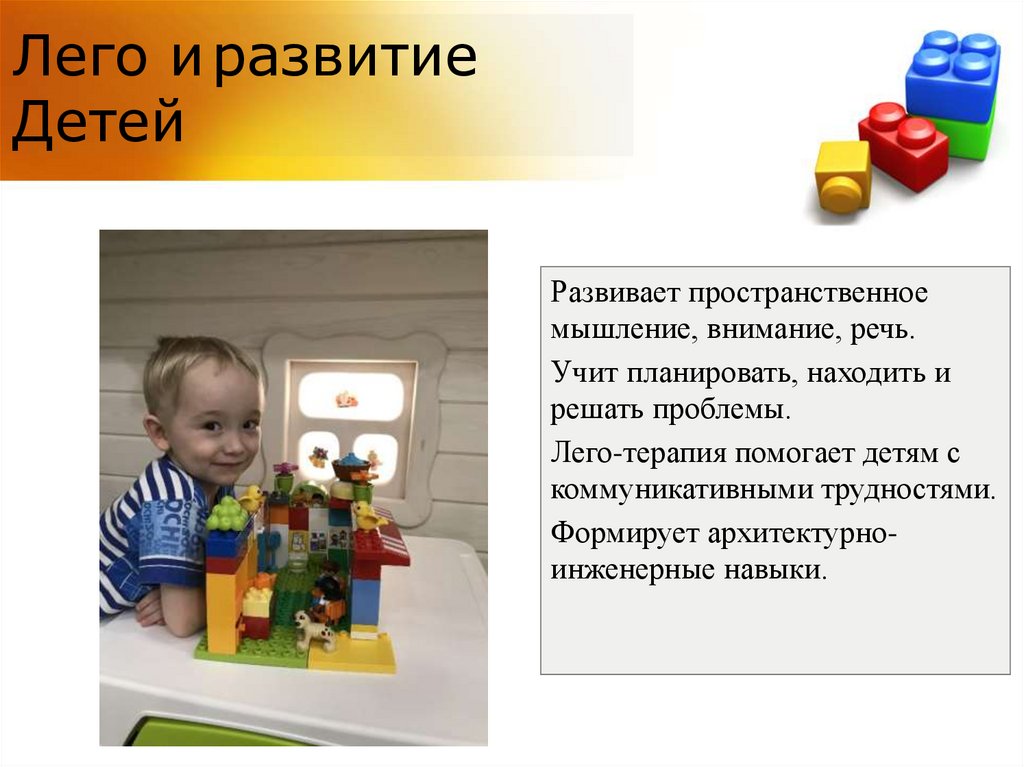 Лего и развитие Детей

Развивает пространственное мышление, внимание, речь.

Учит планировать, находить и решать проблемы.

Лего-терапия помогает детям с коммуникативными трудностями.

Формирует архитектурно-инженерные навыки.